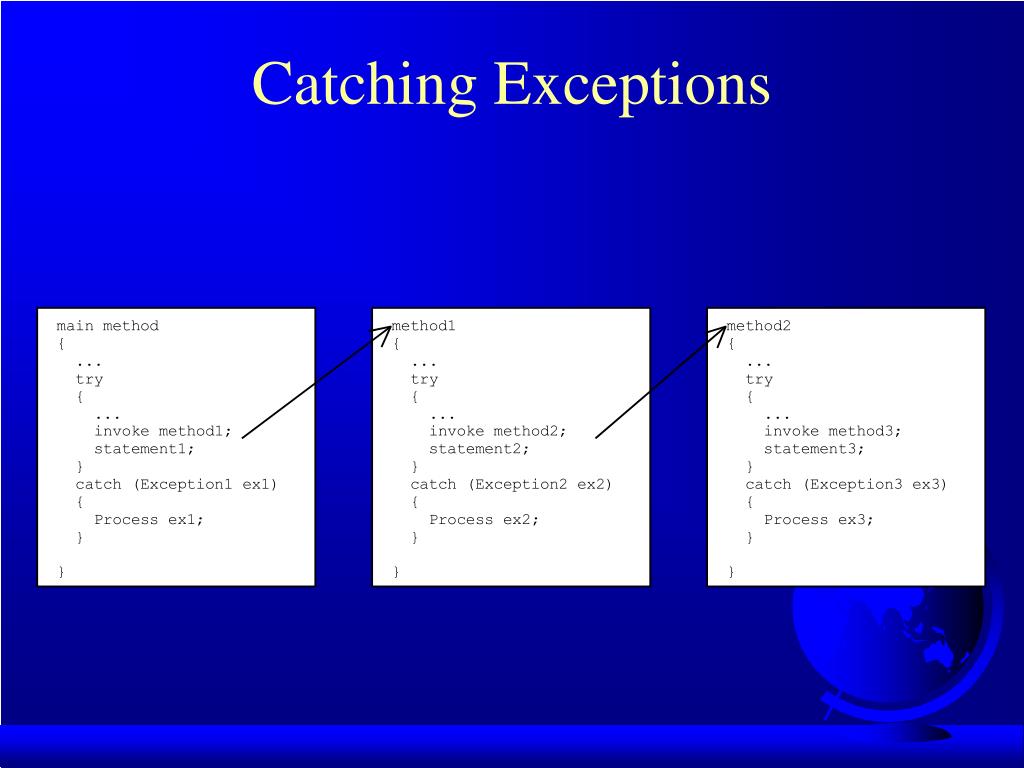 Catching Exceptions

main method
{
  ...
  try
  {
    ...
    invoke method1;
    statement1;
  }
  catch (Exception1 ex1)
  {
    Process ex1;
  }

}

method1
{
  ...
  try
  {
    ...
    invoke method2;
    statement2;
  }
  catch (Exception2 ex2)
  {
    Process ex2;
  }

}

method2
{
  ...
  try
  {
    ...
    invoke method3;
    statement3;
  }
  catch (Exception3 ex3)
  {
    Process ex3;
  }

}